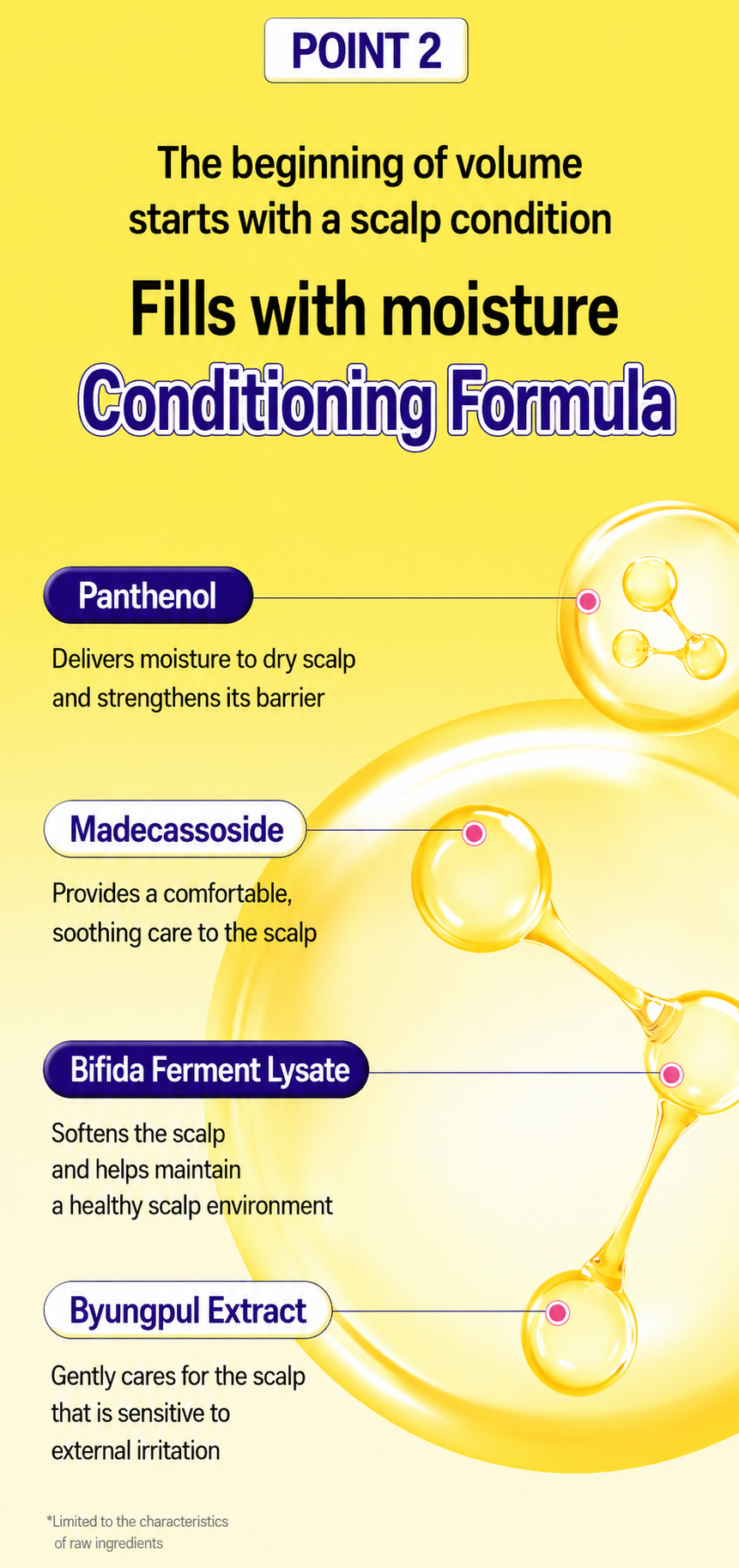 POINT 2

The beginning of volume starts with a scalp condition

Fills with moisture
Conditioning Formula

Panthenol

Delivers moisture to dry scalp and strengthens its barrier

Madecassoside

Provides a comfortable, soothing care to the scalp

Bifida Ferment Lysate

Softens the scalp and helps maintain a healthy scalp environment

Byungpul Extract

Gently cares for the scalp that is sensitive to external irritation

*Limited to the characteristics of raw ingredients